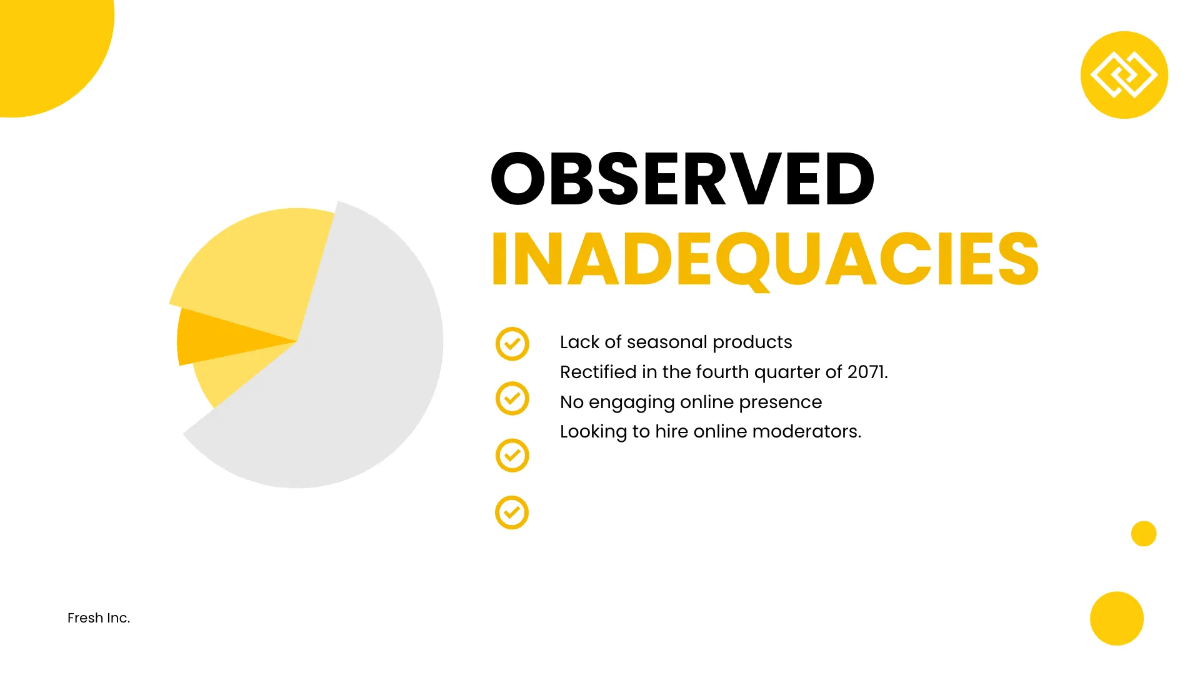 OBSERVED
INADEQUACIES

Lack of seasonal products
Rectified in the fourth quarter of 2071.
No engaging online presence
Looking to hire online moderators.

Fresh Inc.